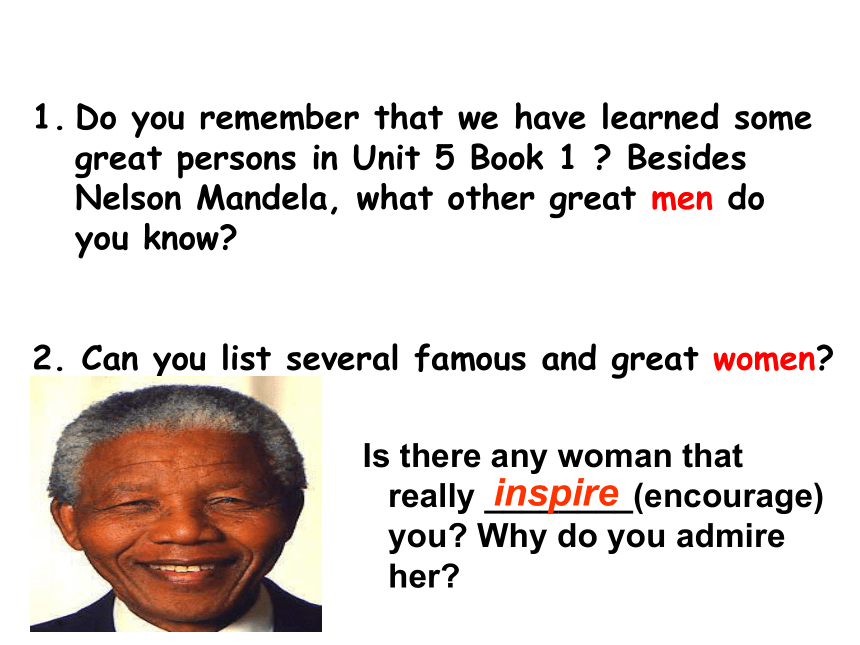 1. Do you remember that we have learned some great persons in Unit 5 Book 1 ? Besides Nelson Mandela, what other great men do you know?

2. Can you list several famous and great women?

Is there any woman that really inspire (encourage) you? Why do you admire her?